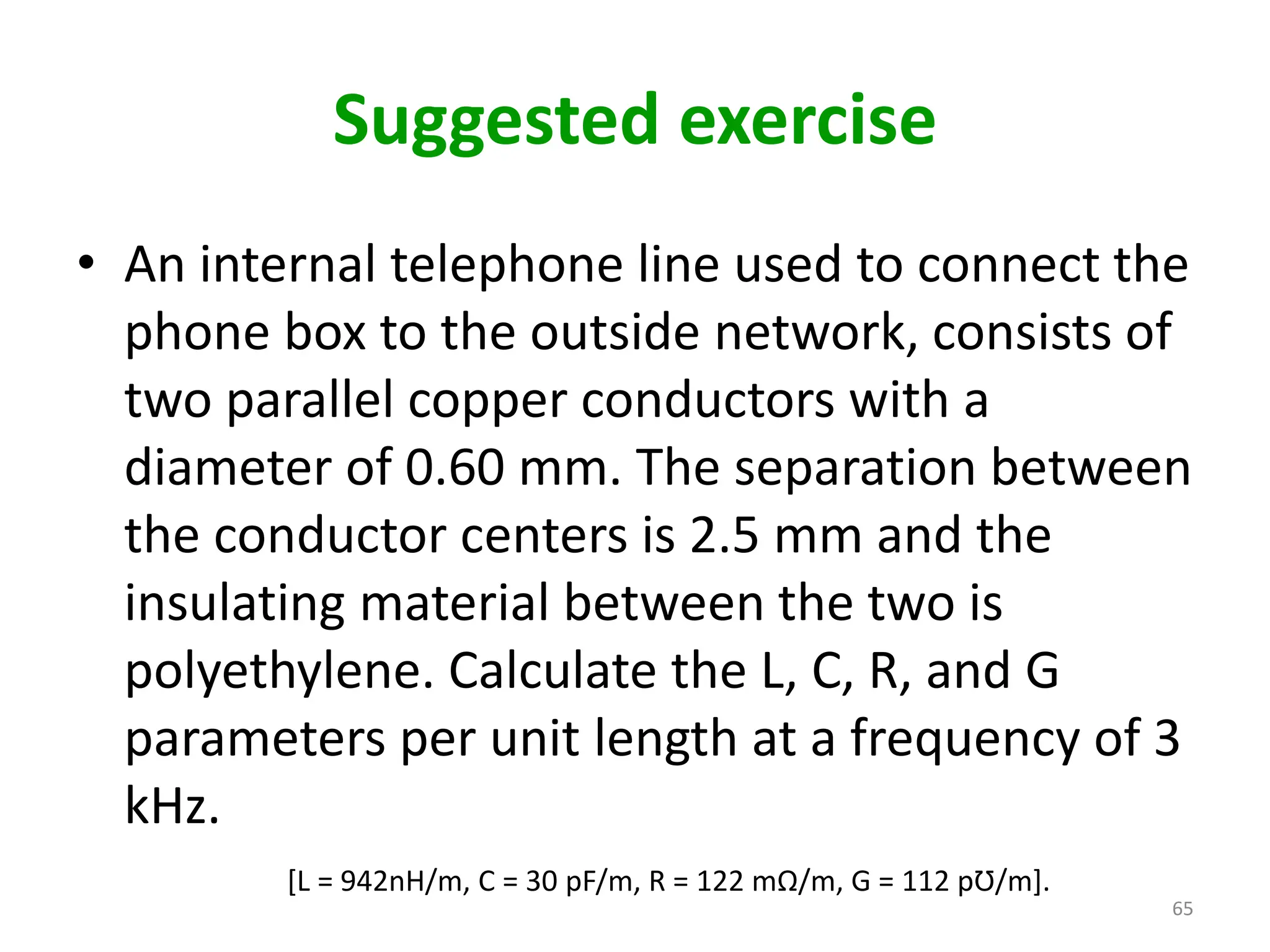 Suggested exercise

• An internal telephone line used to connect the phone box to the outside network, consists of two parallel copper conductors with a diameter of 0.60 mm. The separation between the conductor centers is 2.5 mm and the insulating material between the two is polyethylene. Calculate the L, C, R, and G parameters per unit length at a frequency of 3 kHz.

[L = 942nH/m, C = 30 pF/m, R = 122 mΩ/m, G = 112 p℧/m].

65